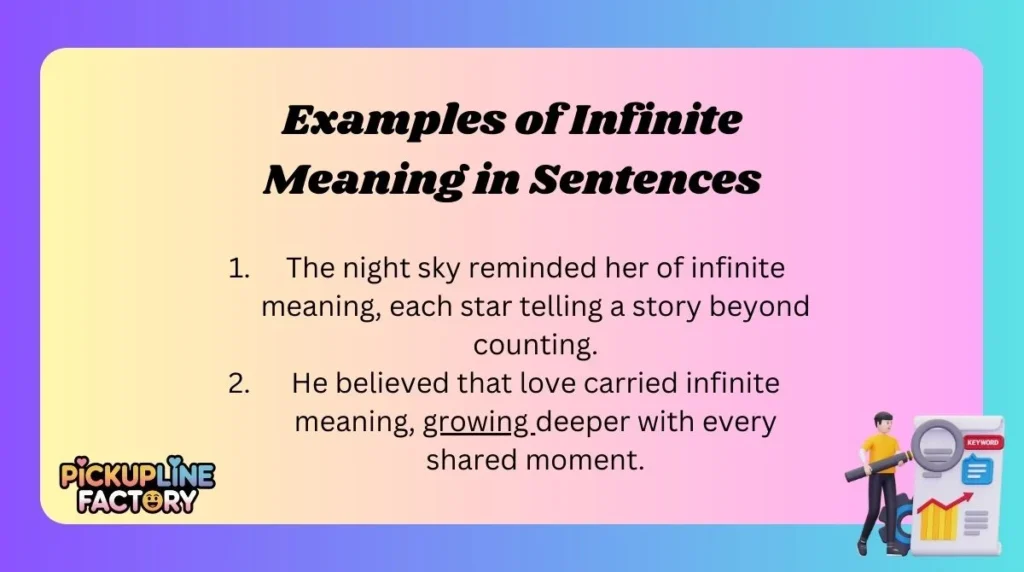 Examples of Infinite Meaning in Sentences

1. The night sky reminded her of infinite meaning, each star telling a story beyond counting.
2. He believed that love carried infinite meaning, growing deeper with every shared moment.

PICKUPLINE FACTORY

KEYWORD